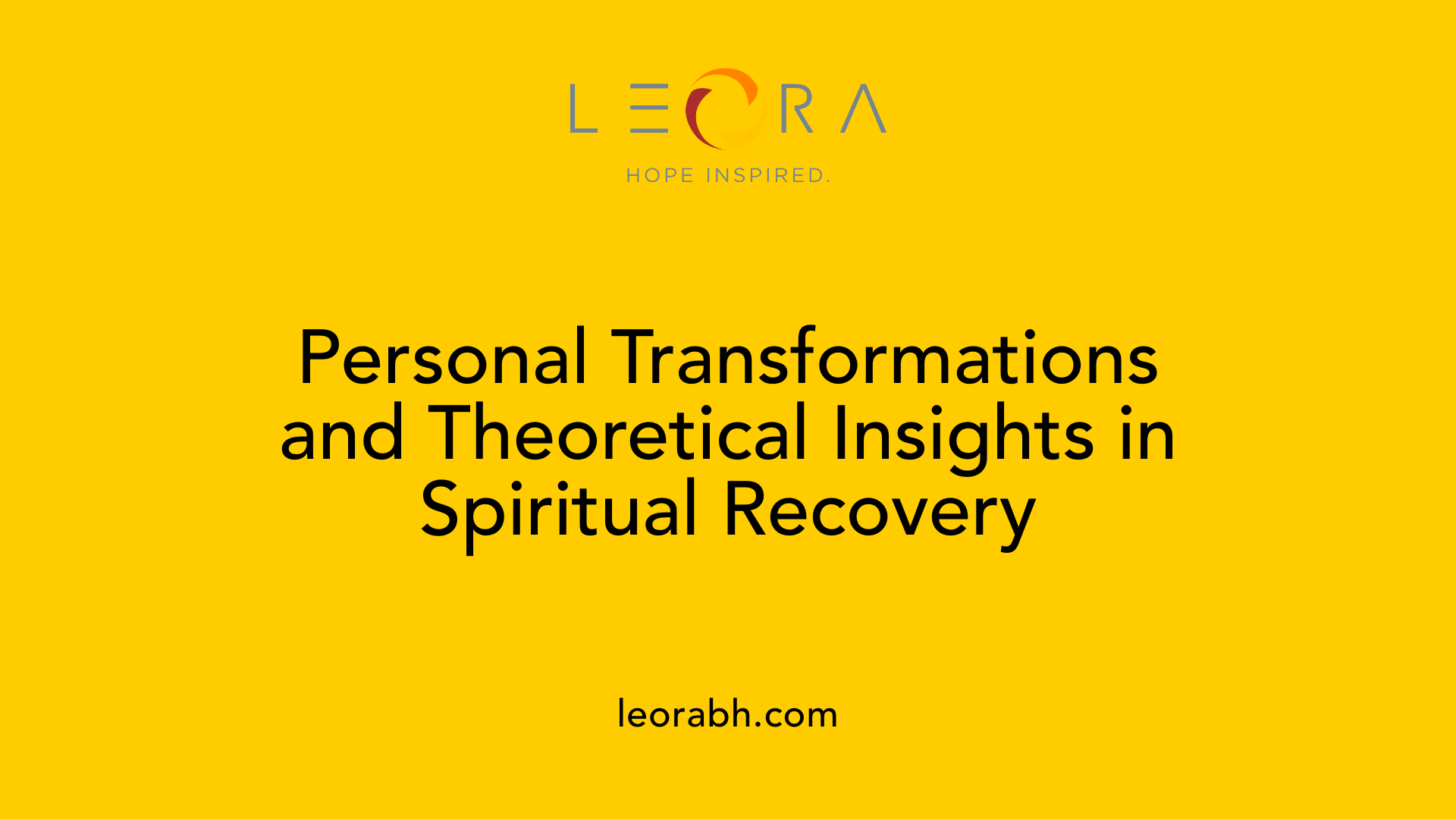 LEORA

HOPE INSPIRED.

Personal Transformations and Theoretical Insights in Spiritual Recovery

leorabh.com